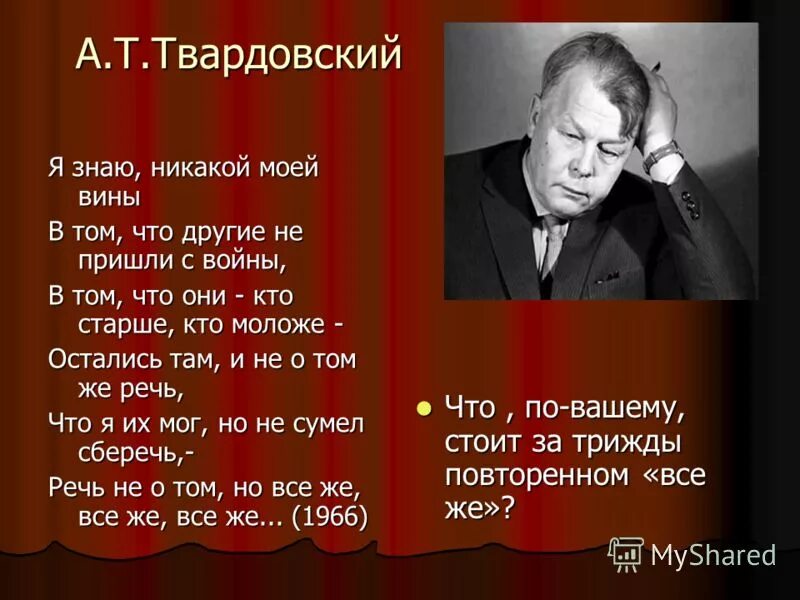 А.Т.Твардовский

Я знаю, никакой моей вины
В том, что другие не пришли с войны,
В том, что они - кто старше, кто моложе -
Остались там, и не о том же речь,
Что я их мог, но не сумел сберечь,-
Речь не о том, но все же, все же, все же... (1966)

Что , по-вашему, стоит за трижды повторенном «все же»?

MyShared